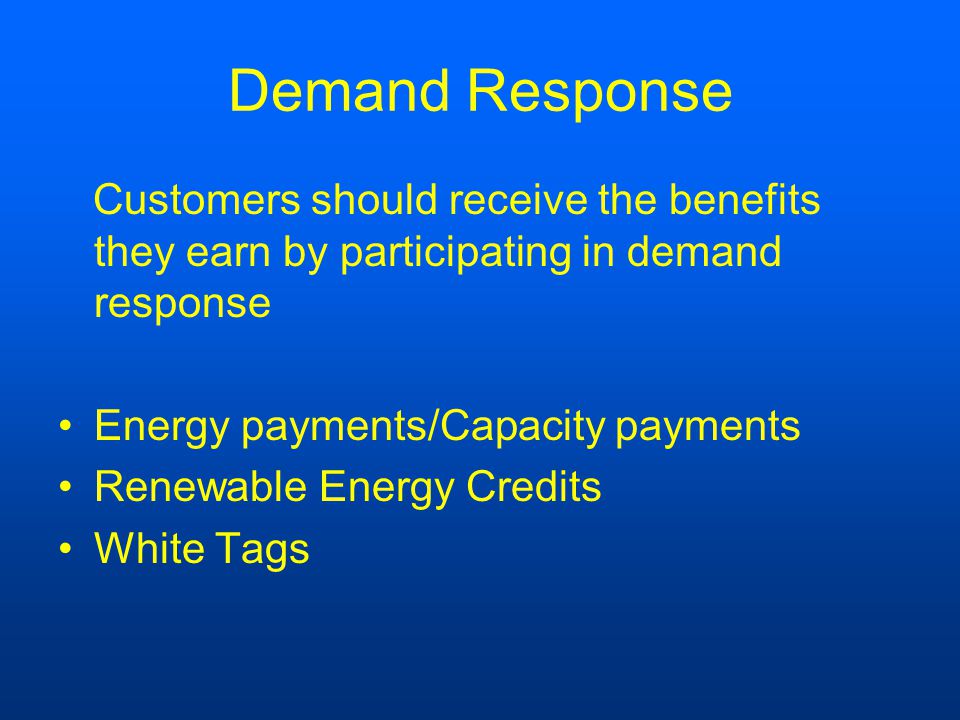 Demand Response

Customers should receive the benefits they earn by participating in demand response

• Energy payments/Capacity payments
• Renewable Energy Credits
• White Tags